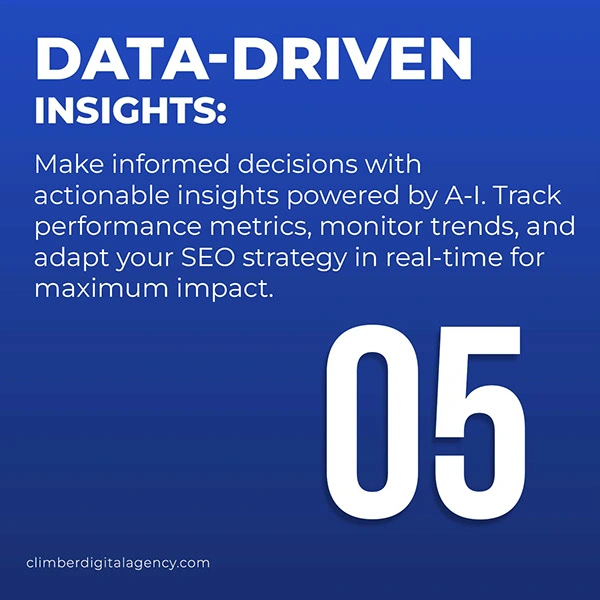 DATA-DRIVEN
INSIGHTS:

Make informed decisions with actionable insights powered by A-I. Track performance metrics, monitor trends, and adapt your SEO strategy in real-time for maximum impact.

05

climberdigitalagency.com